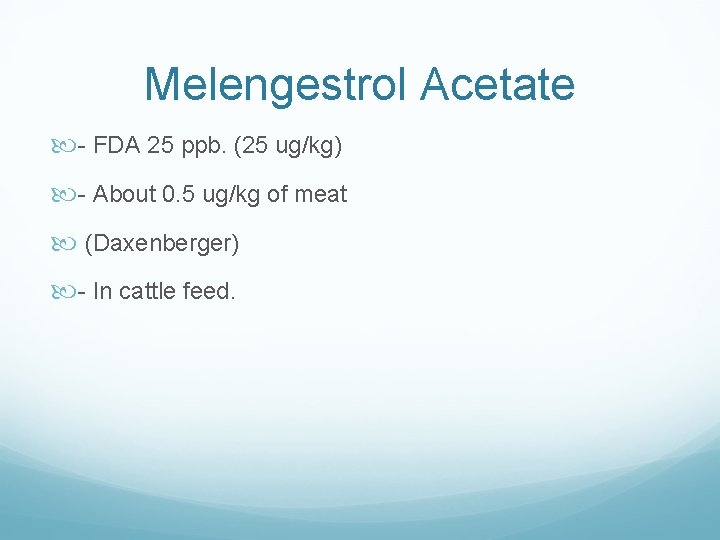 Melengestrol Acetate

- FDA 25 ppb. (25 ug/kg)

- About 0.5 ug/kg of meat

(Daxenberger)

- In cattle feed.